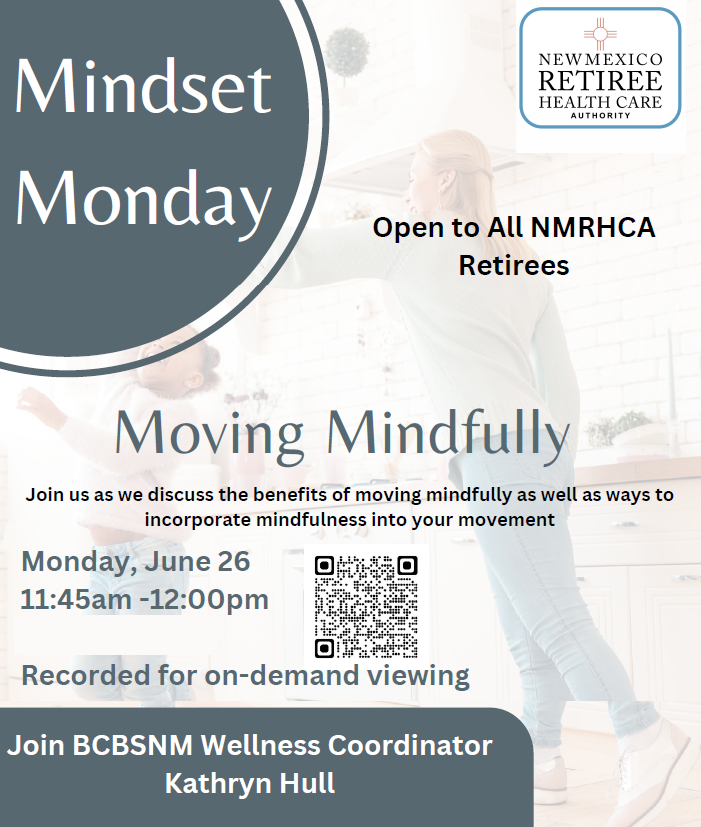 Mindset Monday

NEW MEXICO RETIREE HEALTH CARE AUTHORITY

Open to All NMRHCA Retirees

Moving Mindfully

Join us as we discuss the benefits of moving mindfully as well as ways to incorporate mindfulness into your movement

Monday, June 26
11:45am -12:00pm

Recorded for on-demand viewing

Join BCBSNM Wellness Coordinator Kathryn Hull